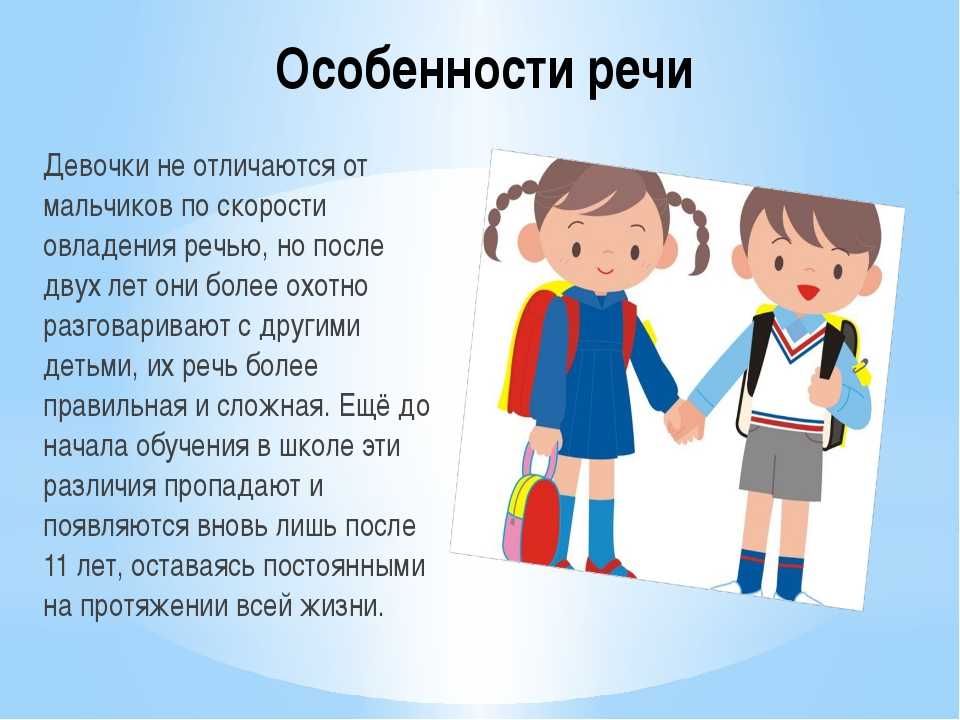 Особенности речи

Девочки не отличаются от мальчиков по скорости овладения речью, но после двух лет они более охотно разговаривают с другими детьми, их речь более правильная и сложная. Ещё до начала обучения в школе эти различия пропадают и появляются вновь лишь после 11 лет, оставаясь постоянными на протяжении всей жизни.